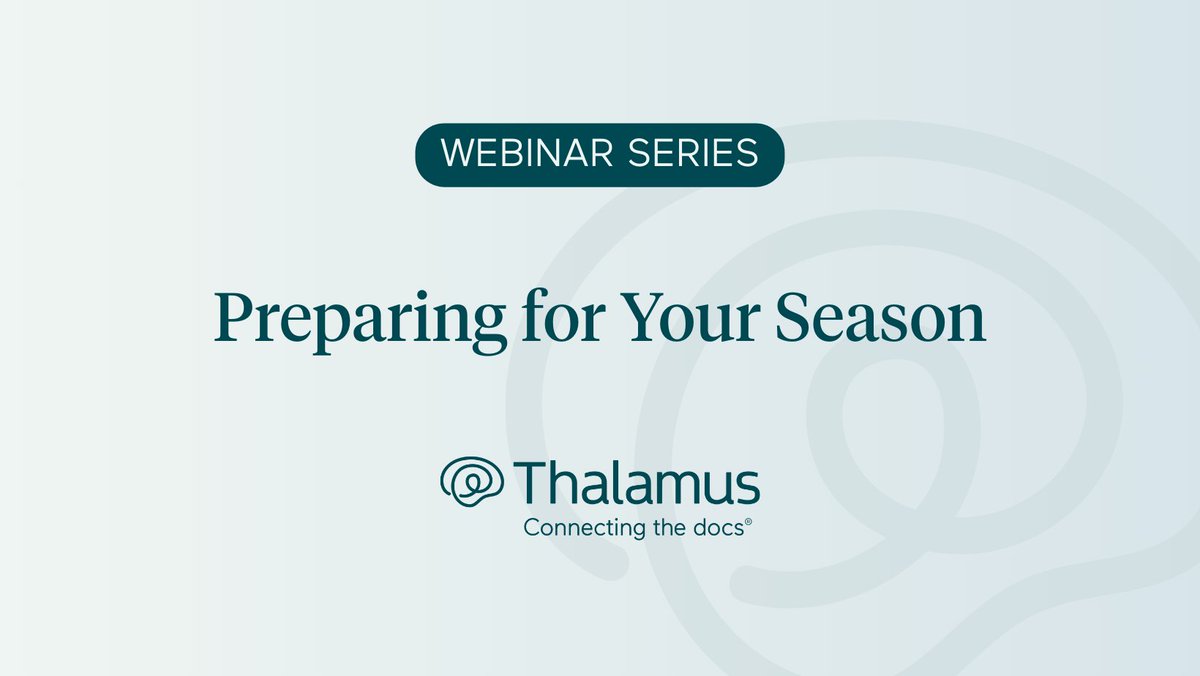 WEBINAR SERIES

Preparing for Your Season

Thalamus
Connecting the docs®